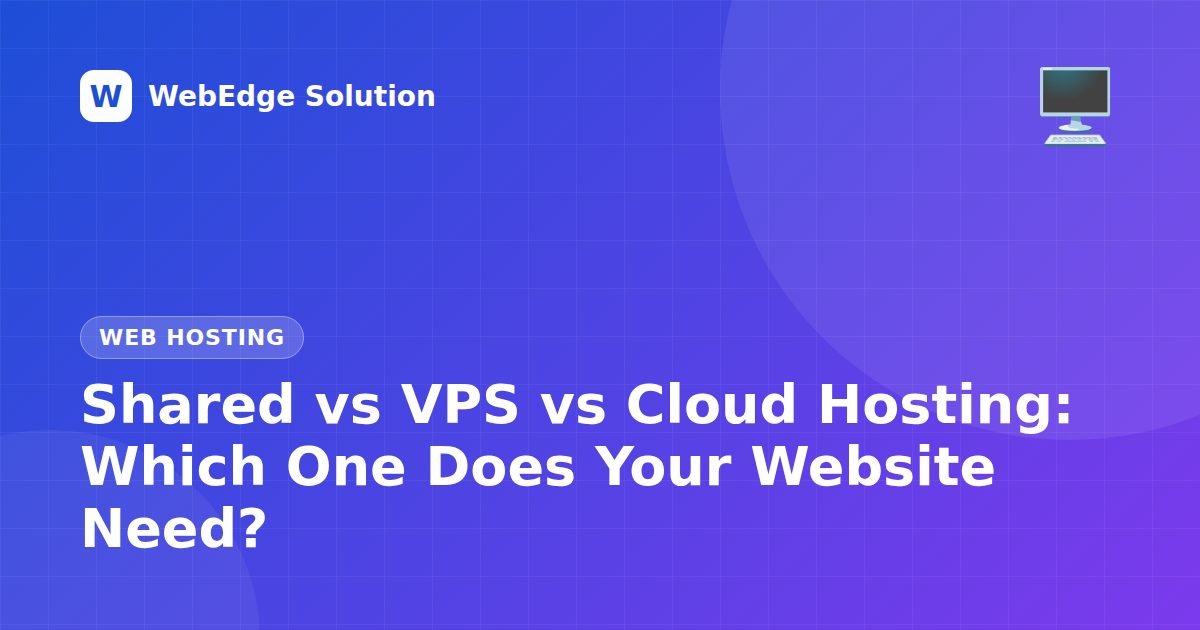 W WebEdge Solution

WEB HOSTING

Shared vs VPS vs Cloud Hosting: Which One Does Your Website Need?